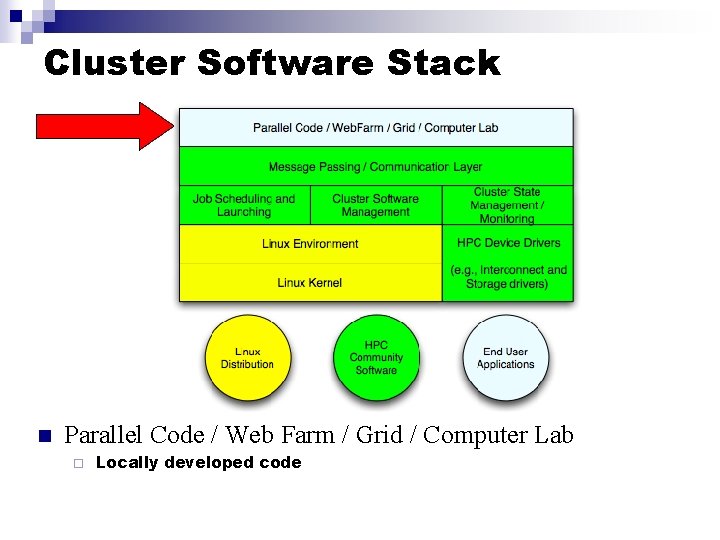 Cluster Software Stack

Parallel Code / WebFarm / Grid / Computer Lab

Message Passing / Communication Layer

Job Scheduling and Launching

Cluster Software Management

Cluster State Management / Monitoring

Linux Environment

Linux Kernel

HPC Device Drivers

(e.g., Interconnect and Storage drivers)

Linux Distribution

HPC Community Software

End User Applications

Parallel Code / Web Farm / Grid / Computer Lab

Locally developed code